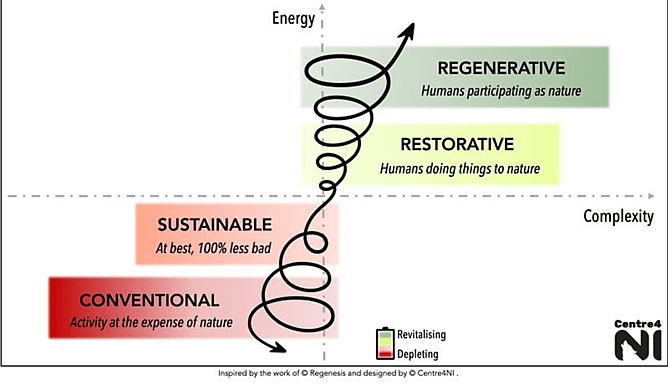 Energy

REGENERATIVE
Humans participating as nature

RESTORATIVE
Humans doing things to nature

Complexity

SUSTAINABLE
At best, 100% less bad

CONVENTIONAL
Activity at the expense of nature

Revitalising
Depleting

Centre4
NI

Inspired by the work of © Regenesis and designed by © Centre4NI .